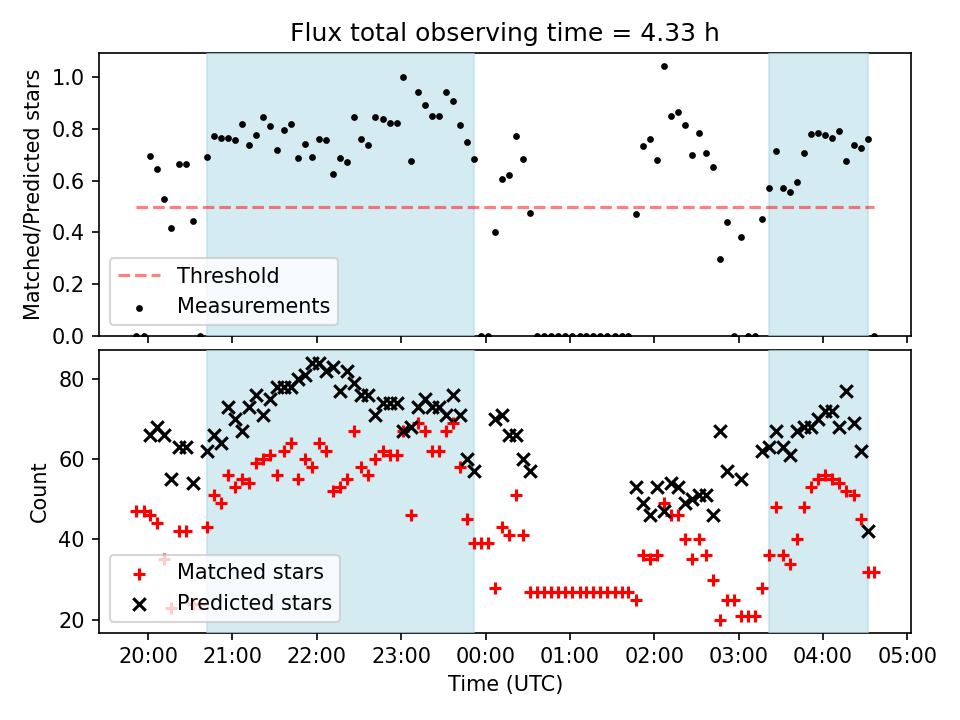 Flux total observing time = 4.33 h

Matched/Predicted stars

1.0
0.8
0.6
0.4
0.2
0.0

Threshold
Measurements

Count

80
60
40
20

Matched stars
Predicted stars

20:00 21:00 22:00 23:00 00:00 01:00 02:00 03:00 04:00 05:00

Time (UTC)